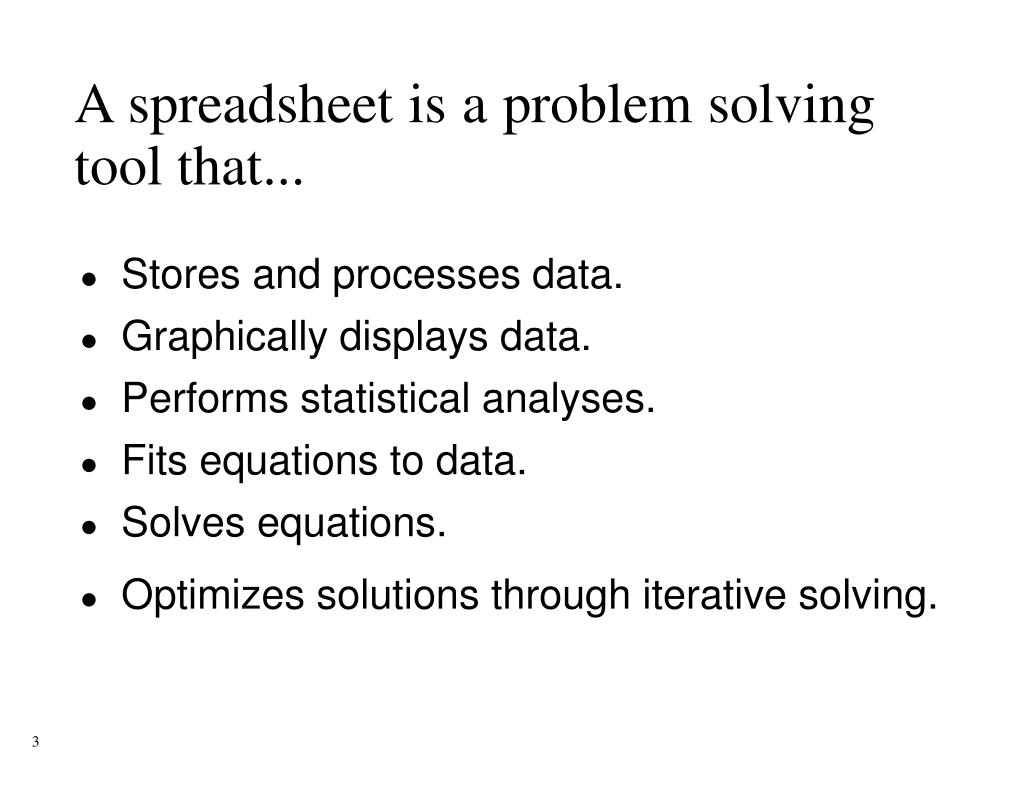 A spreadsheet is a problem solving tool that...

- Stores and processes data.
- Graphically displays data.
- Performs statistical analyses.
- Fits equations to data.
- Solves equations.
- Optimizes solutions through iterative solving.

3